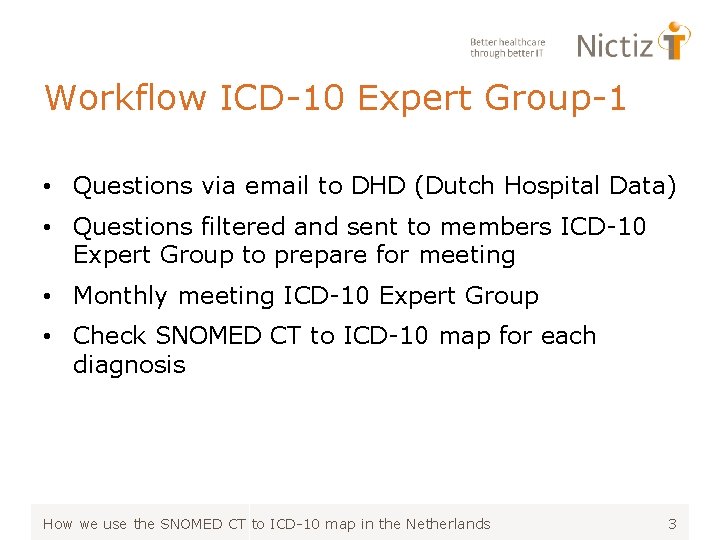 Better healthcare through better IT

Nictiz

Workflow ICD-10 Expert Group-1

• Questions via email to DHD (Dutch Hospital Data)
• Questions filtered and sent to members ICD-10 Expert Group to prepare for meeting
• Monthly meeting ICD-10 Expert Group
• Check SNOMED CT to ICD-10 map for each diagnosis

How we use the SNOMED CT to ICD-10 map in the Netherlands 3